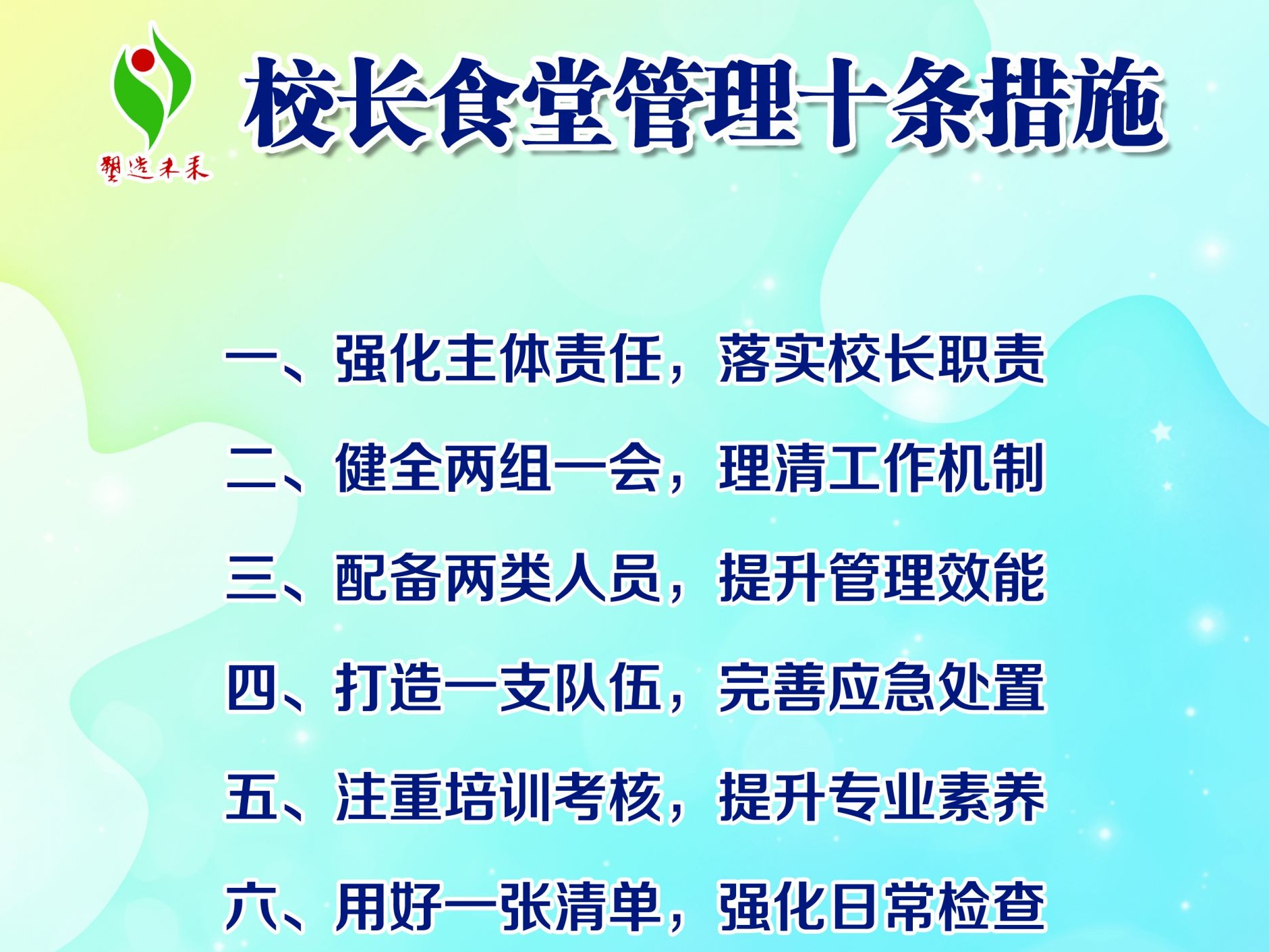 塑造未来

校长食堂管理十条措施

一、强化主体责任，落实校长职责

二、健全两组一会，理清工作机制

三、配备两类人员，提升管理效能

四、打造一支队伍，完善应急处置

五、注重培训考核，提升专业素养

六、用好一张清单，强化日常检查